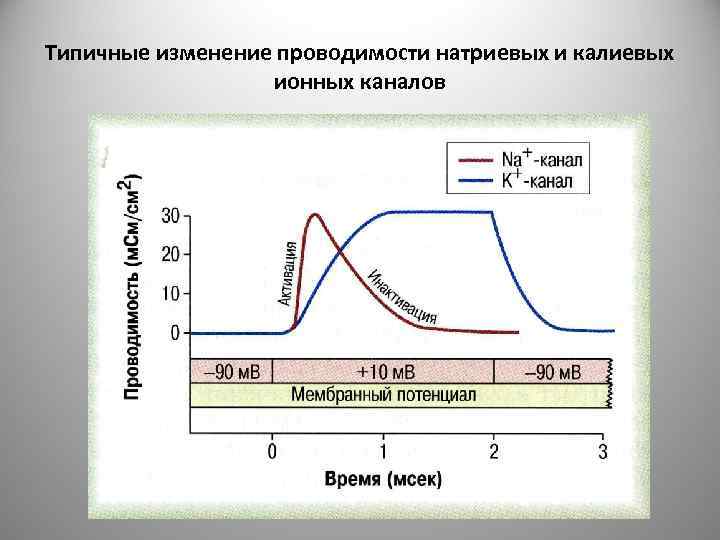 Типичные изменение проводимости натриевых и калиевых ионных каналов

$Na^+$-канал
$K^+$-канал

Проводимость (мСм/см$^2$)

30
20
10
0

Активация
Инактивация

–90 мВ
+10 мВ
–90 мВ
Мембранный потенциал

0
1
2
3

Время (мсек)